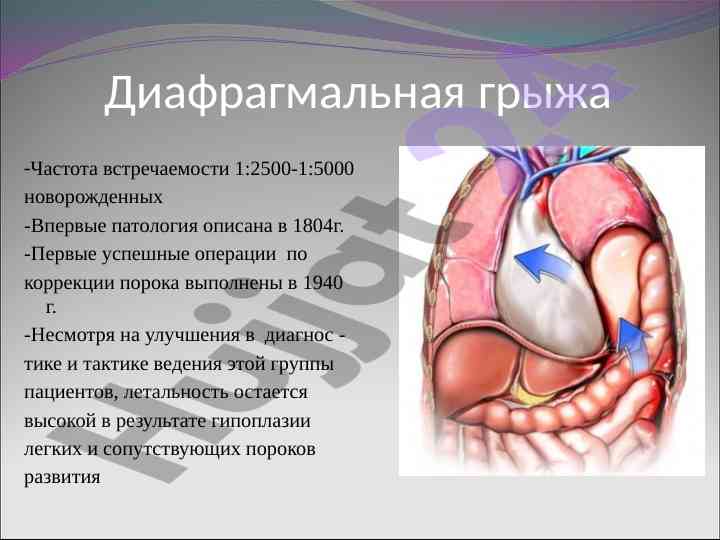 Диафрагмальная грыжа

-Частота встречаемости 1:2500-1:5000 новорожденных

-Впервые патология описана в 1804г.

-Первые успешные операции по коррекции порока выполнены в 1940 г.

-Несмотря на улучшения в диагнос - тике и тактике ведения этой группы пациентов, летальность остается высокой в результате гипоплазии легких и сопутствующих пороков развития

Hujjat24